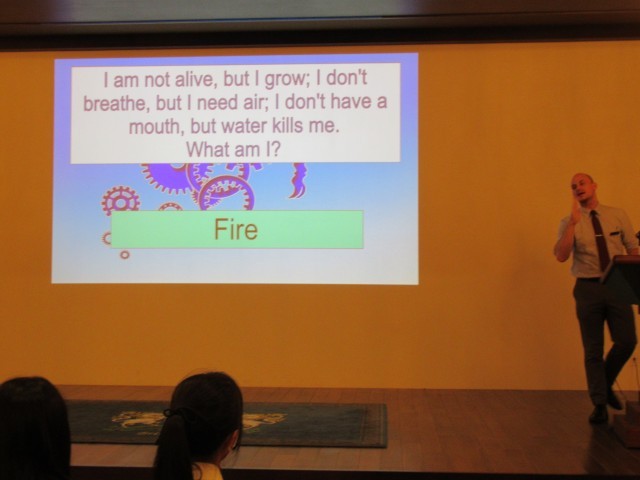 I am not alive, but I grow; I don't breathe, but I need air; I don't have a mouth, but water kills me.
What am I?

Fire